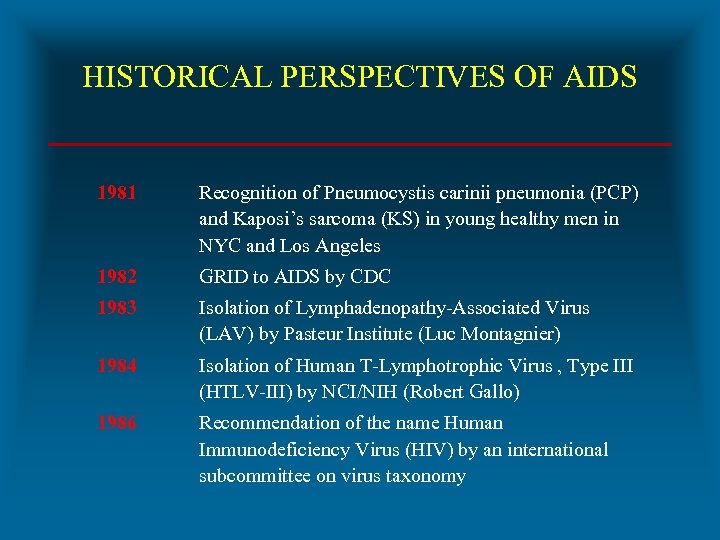 HISTORICAL PERSPECTIVES OF AIDS

1981 Recognition of Pneumocystis carinii pneumonia (PCP) and Kaposi's sarcoma (KS) in young healthy men in NYC and Los Angeles

1982 GRID to AIDS by CDC

1983 Isolation of Lymphadenopathy-Associated Virus (LAV) by Pasteur Institute (Luc Montagnier)

1984 Isolation of Human T-Lymphotrophic Virus , Type III (HTLV-III) by NCI/NIH (Robert Gallo)

1986 Recommendation of the name Human Immunodeficiency Virus (HIV) by an international subcommittee on virus taxonomy